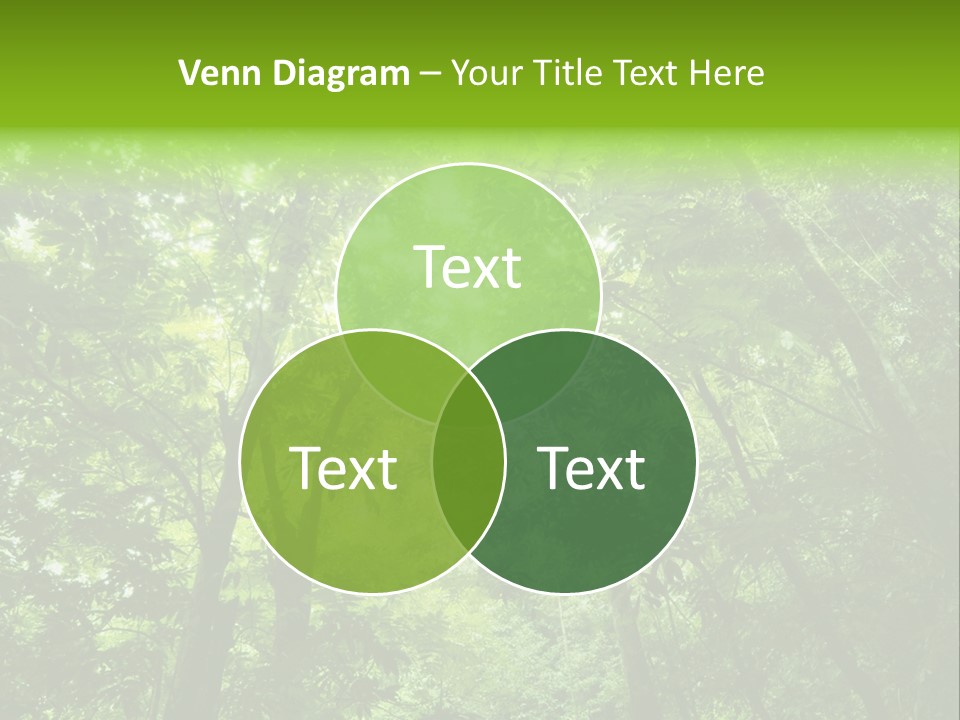 Venn Diagram – Your Title Text Here

Text

Text

Text